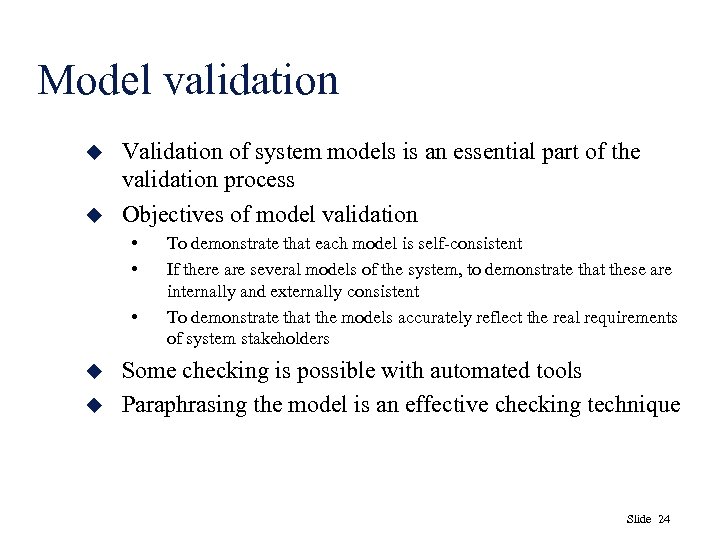 Model validation

◆ Validation of system models is an essential part of the validation process

◆ Objectives of model validation

• To demonstrate that each model is self-consistent

• If there are several models of the system, to demonstrate that these are internally and externally consistent

• To demonstrate that the models accurately reflect the real requirements of system stakeholders

◆ Some checking is possible with automated tools

◆ Paraphrasing the model is an effective checking technique

Slide 24